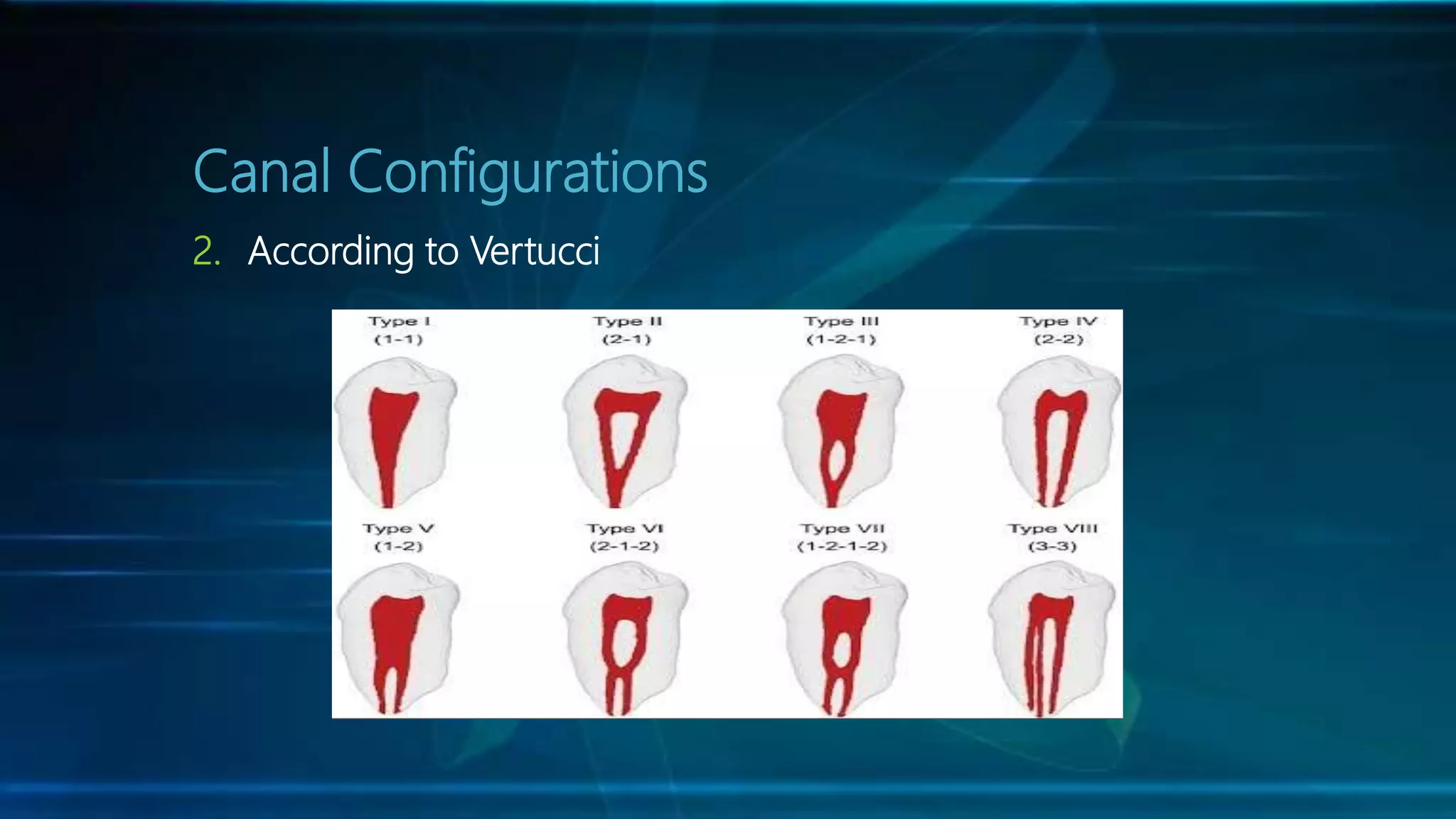 Canal Configurations

2. According to Vertucci

Type I
(1-1)

Type II
(2-1)

Type III
(1-2-1)

Type IV
(2-2)

Type V
(1-2)

Type VI
(2-1-2)

Type VII
(1-2-1-2)

Type VIII
(3-3)